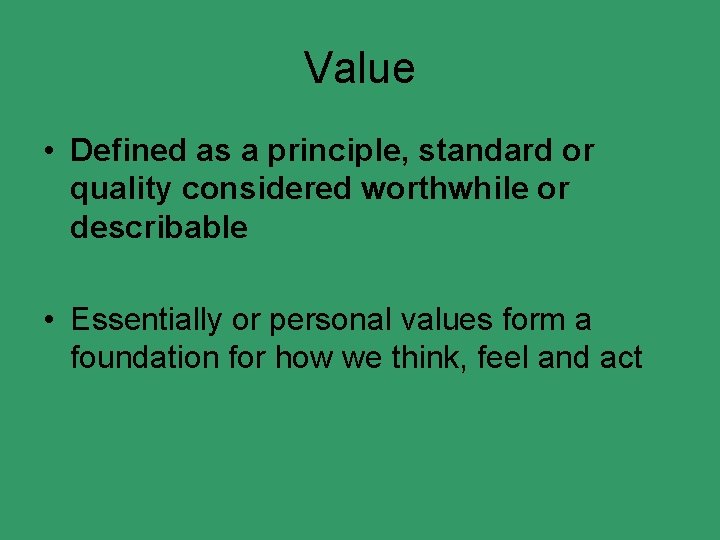 Value

• Defined as a principle, standard or quality considered worthwhile or describable

• Essentially or personal values form a foundation for how we think, feel and act